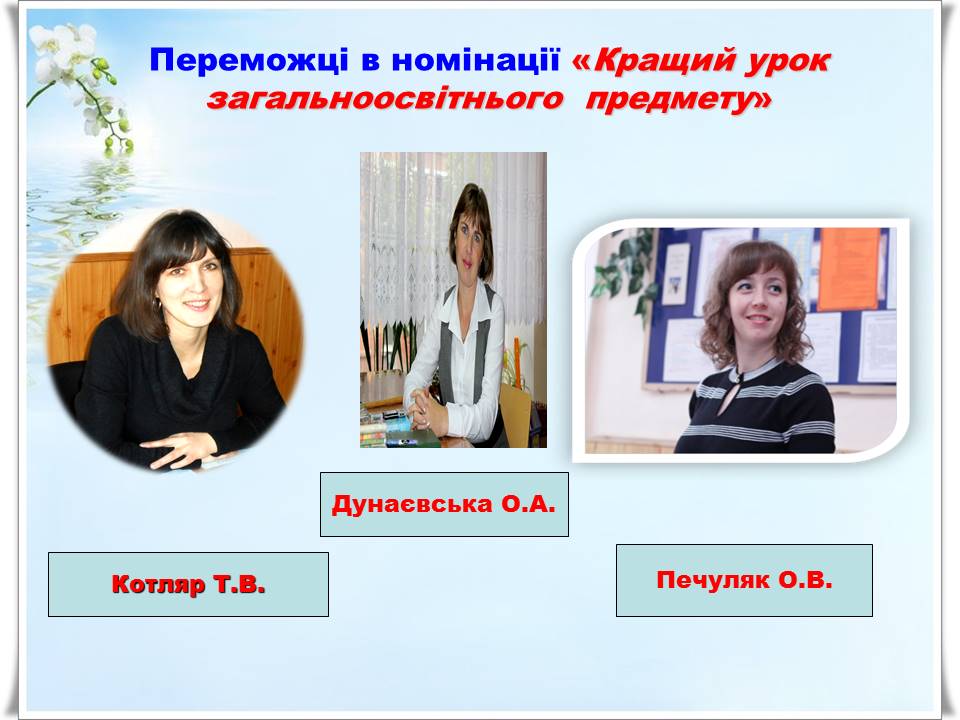 Переможці в номінації «Кращий урок загальноосвітнього предмету»

Дунаєвська О.А.

Котляр Т.В.

Печуляк О.В.